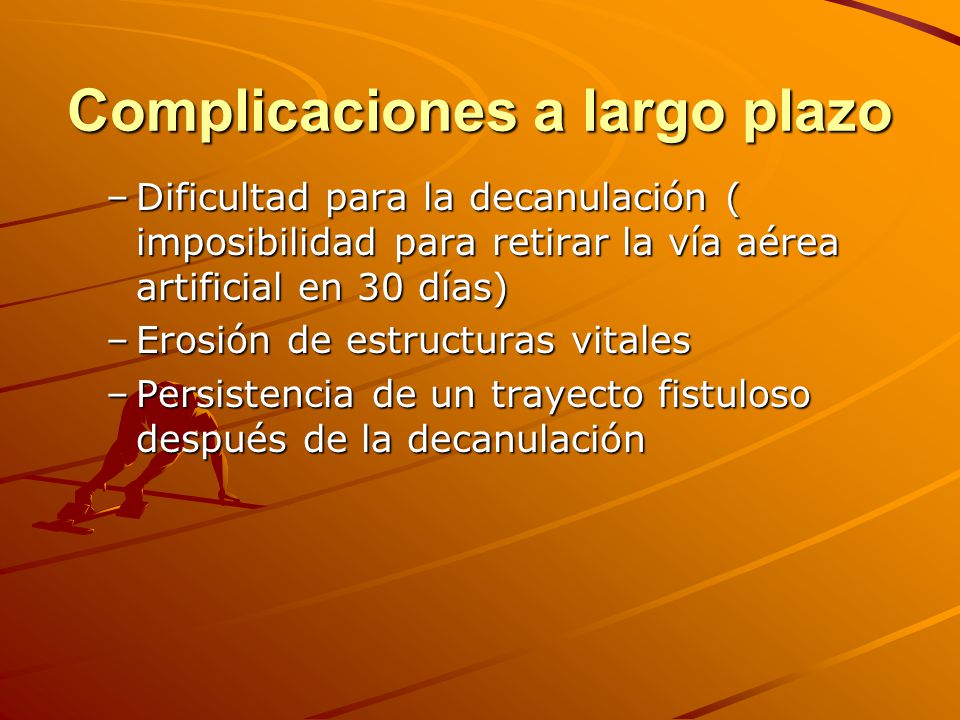 Complicaciones a largo plazo

– Dificultad para la decanulación ( imposibilidad para retirar la vía aérea artificial en 30 días)
– Erosión de estructuras vitales
– Persistencia de un trayecto fistuloso después de la decanulación